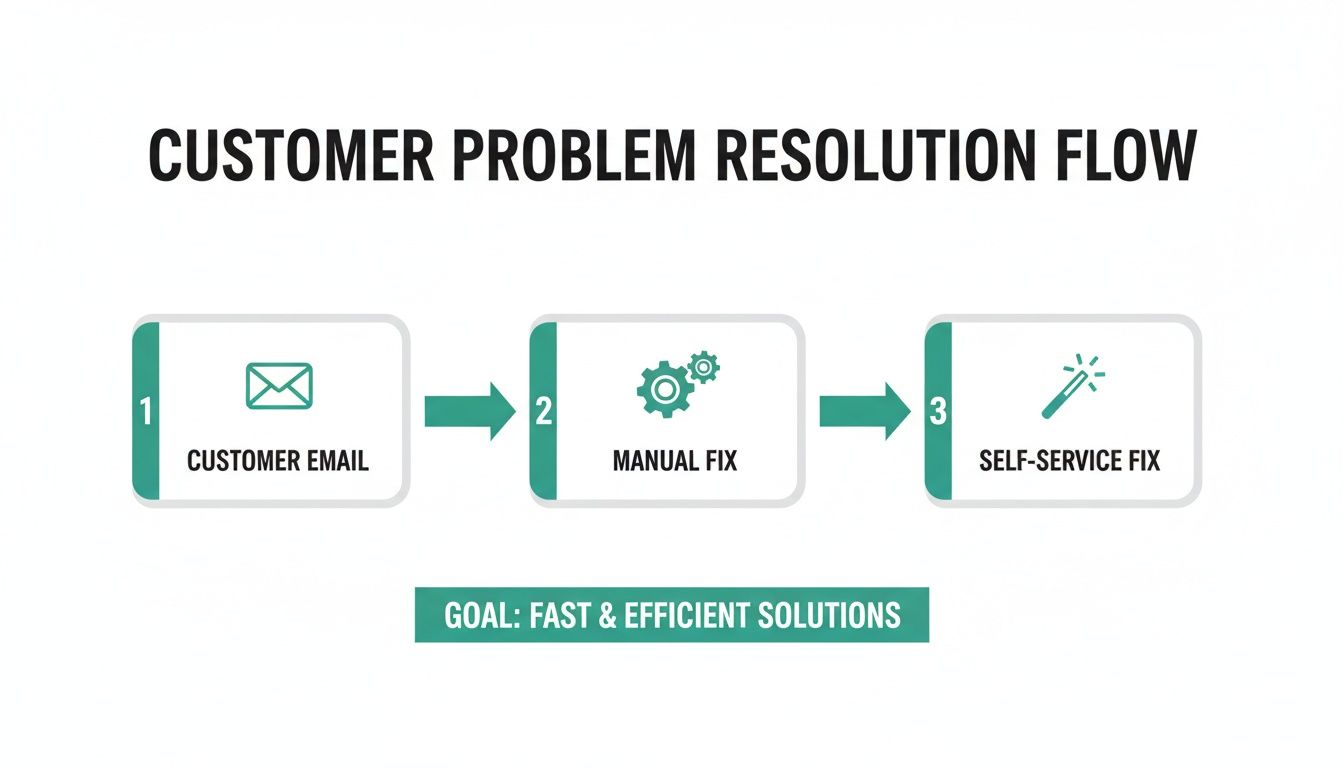 CUSTOMER PROBLEM RESOLUTION FLOW

1
CUSTOMER EMAIL

2
MANUAL FIX

3
SELF-SERVICE FIX

GOAL: FAST & EFFICIENT SOLUTIONS